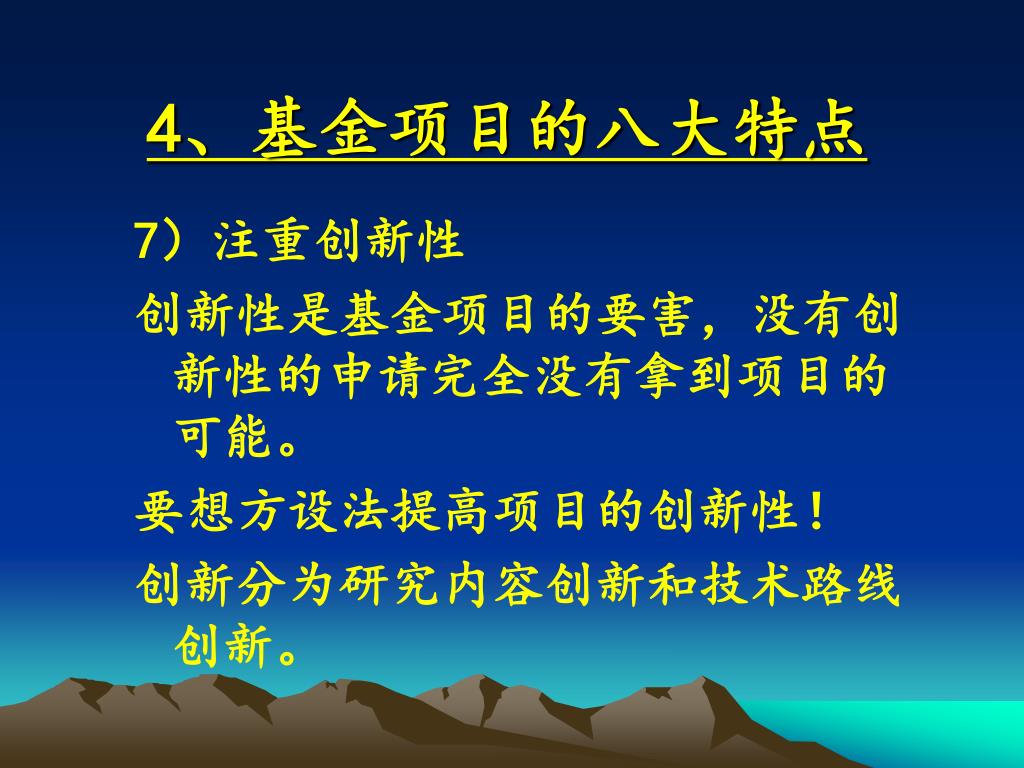 4、基金项目的八大特点

7）注重创新性

创新性是基金项目的要害，没有创新性的申请完全没有拿到项目的可能。

要想方设法提高项目的创新性！

创新分为研究内容创新和技术路线创新。